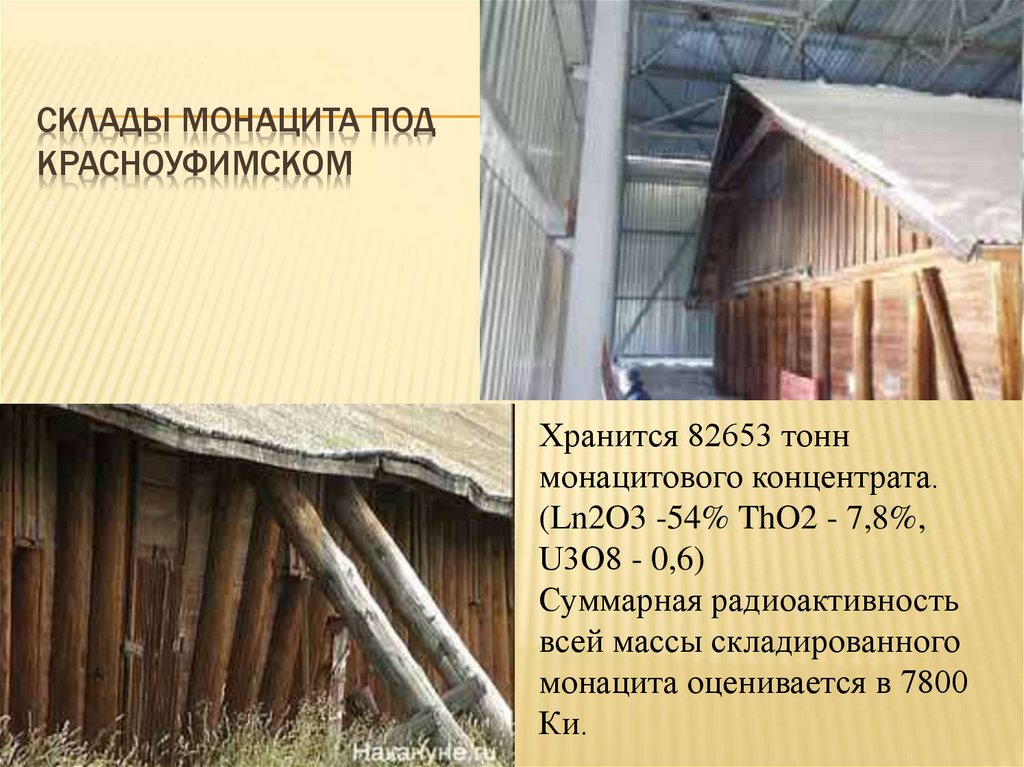 СКЛАДЫ МОНАЦИТА ПОД КРАСНОУФИМСКОМ

Хранится 82653 тонн монацитового концентрата. (Ln2O3 -54% ThO2 - 7,8%, U3O8 - 0,6)
Суммарная радиоактивность всей массы складированного монацита оценивается в 7800 Ки.

Накануне.ru